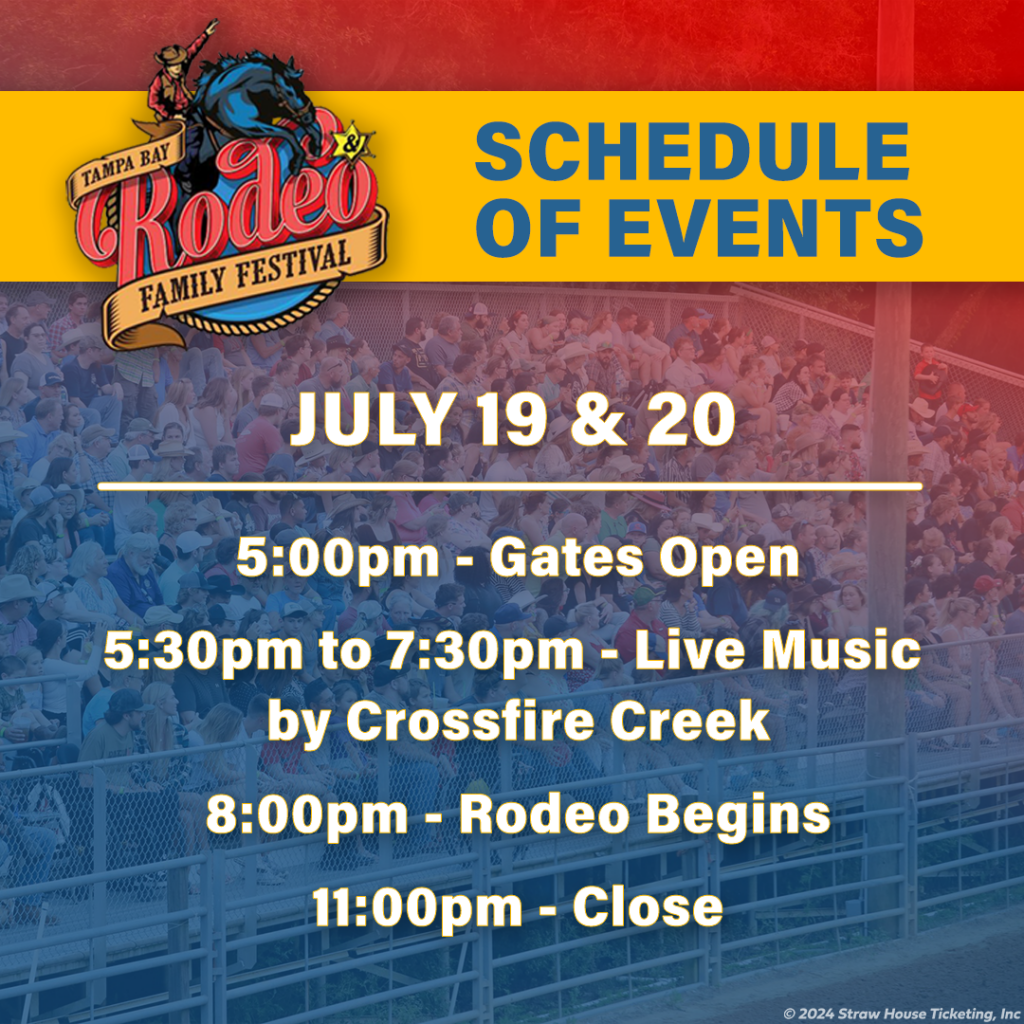 TAMPA BAY Rodeo & FAMILY FESTIVAL

SCHEDULE OF EVENTS

JULY 19 & 20

5:00pm - Gates Open

5:30pm to 7:30pm - Live Music by Crossfire Creek

8:00pm - Rodeo Begins

11:00pm - Close

© 2024 Straw House Ticketing, Inc